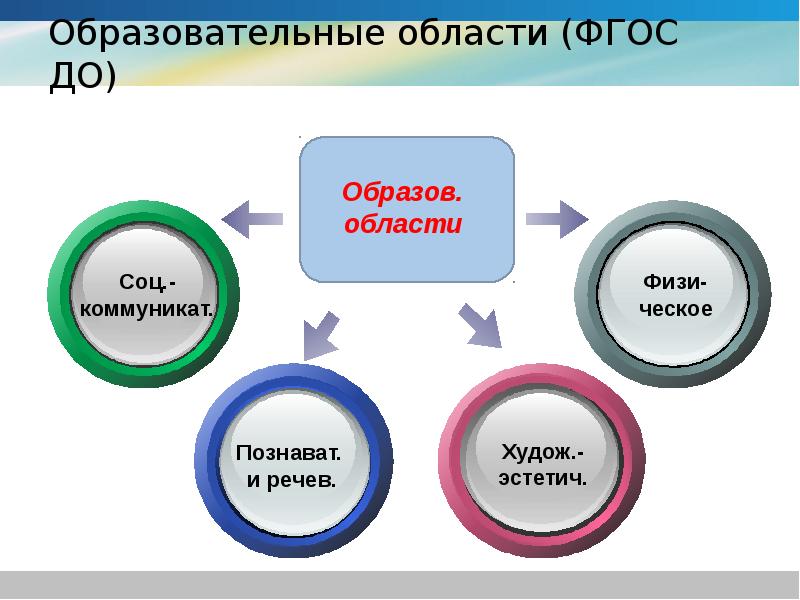 Образовательные области (ФГОС ДО)

Образов. области

Соц.-коммуникат.

Физи-ческое

Познават. и речев.

Худож.-эстетич.